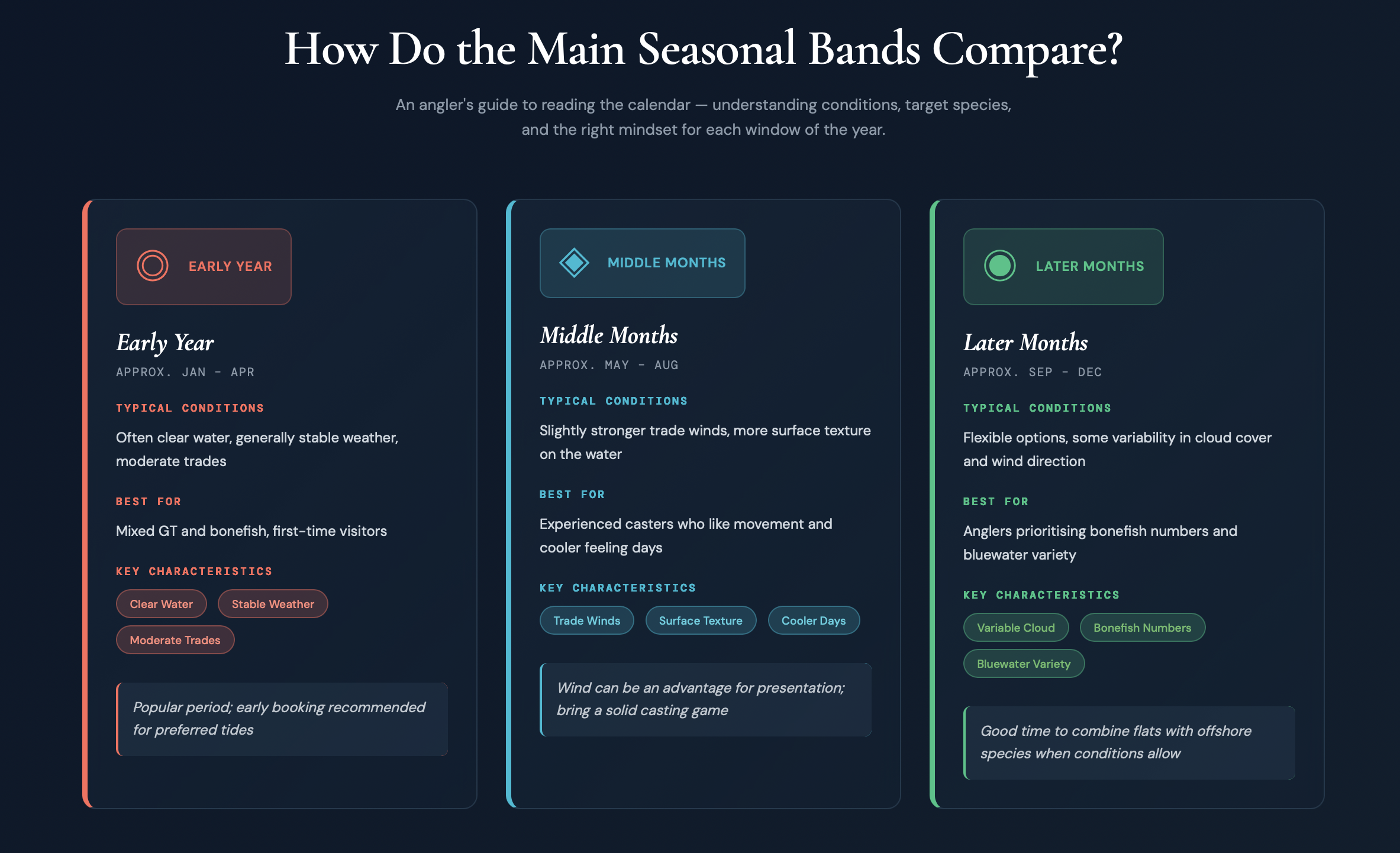 How Do the Main Seasonal Bands Compare?

An angler's guide to reading the calendar — understanding conditions, target species, and the right mindset for each window of the year.

EARLY YEAR

Early Year

APPROX. JAN - APR

TYPICAL CONDITIONS

Often clear water, generally stable weather, moderate trades

BEST FOR

Mixed GT and bonefish, first-time visitors

KEY CHARACTERISTICS

Clear Water

Stable Weather

Moderate Trades

Popular period; early booking recommended for preferred tides

MIDDLE MONTHS

Middle Months

APPROX. MAY - AUG

TYPICAL CONDITIONS

Slightly stronger trade winds, more surface texture on the water

BEST FOR

Experienced casters who like movement and cooler feeling days

KEY CHARACTERISTICS

Trade Winds

Surface Texture

Cooler Days

Wind can be an advantage for presentation; bring a solid casting game

LATER MONTHS

Later Months

APPROX. SEP - DEC

TYPICAL CONDITIONS

Flexible options, some variability in cloud cover and wind direction

BEST FOR

Anglers prioritising bonefish numbers and bluewater variety

KEY CHARACTERISTICS

Variable Cloud

Bonefish Numbers

Bluewater Variety

Good time to combine flats with offshore species when conditions allow